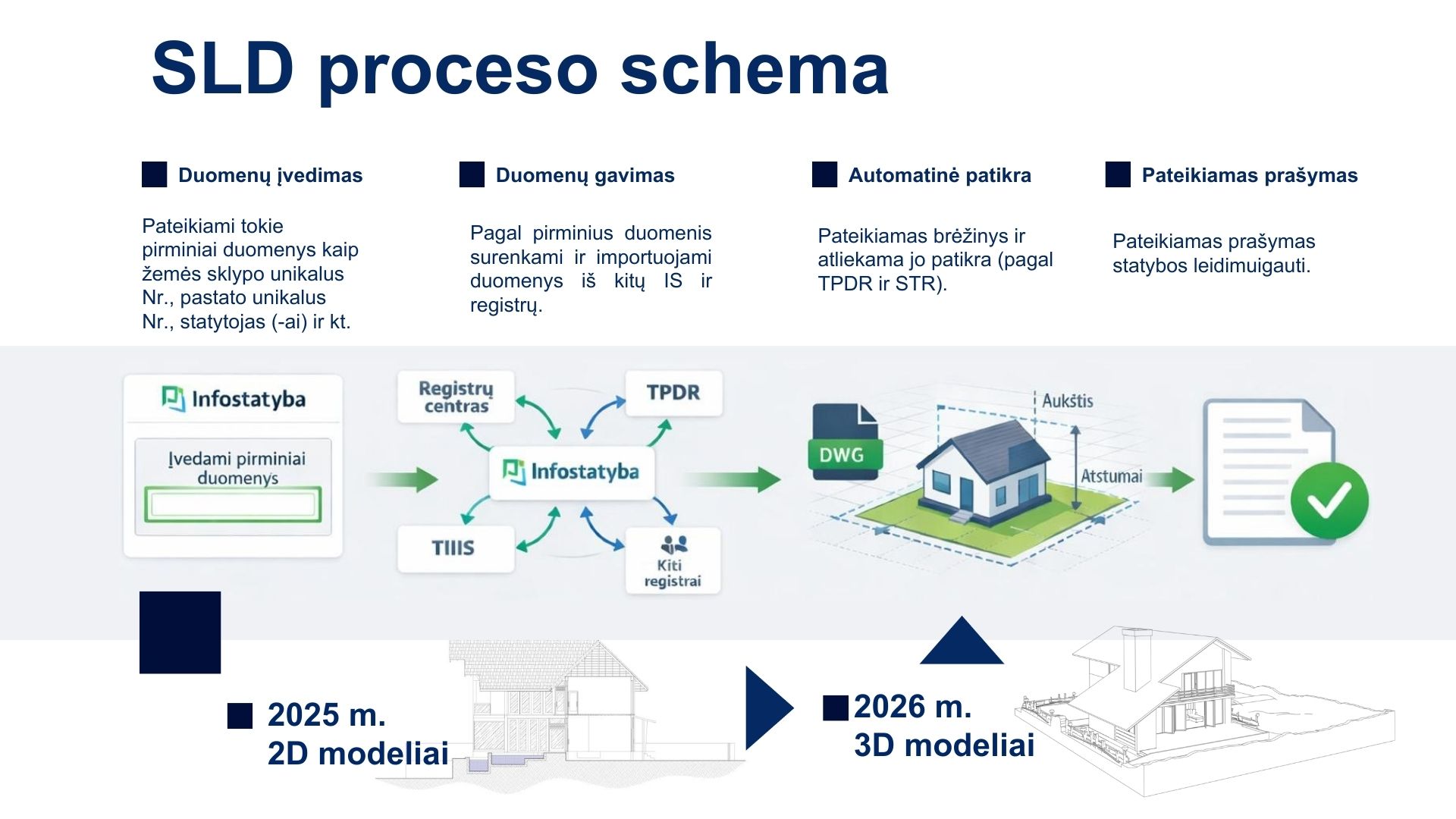 SLD proceso schema

Duomenų įvedimas

Pateikiami tokie pirminiai duomenys kaip žemės sklypo unikalus Nr., pastato unikalus Nr., statytojas (-ai) ir kt.

Duomenų gavimas

Pagal pirminius duomenis surenkami ir importuojami duomenys iš kitų IS ir registrų.

Automatinė patikra

Pateikiamas brėžinys ir atliekama jo patikra (pagal TPDR ir STR).

Pateikiamas prašymas

Pateikiamas prašymas statybos leidimuigauti.

Infostatyba

Įvedami pirminiai duomenys

Registrų centras

TPDR

Infostatyba

TIIIS

Kiti registrai

DWG

Aukštis

Atstumai

2025 m. 2D modeliai

2026 m. 3D modeliai